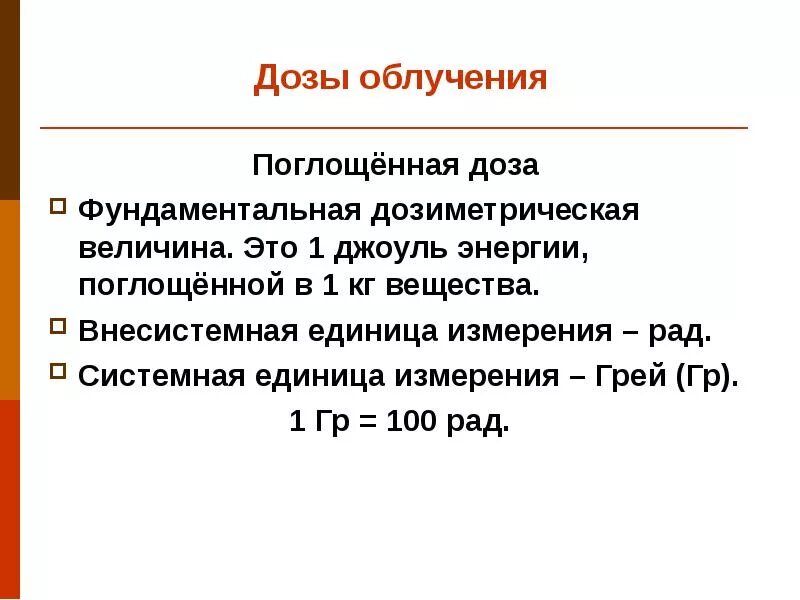 Дозы облучения

Поглощённая доза

Фундаментальная дозиметрическая величина. Это 1 джоуль энергии, поглощённой в 1 кг вещества.

Внесистемная единица измерения – рад.

Системная единица измерения – Грей (Гр).

1 Гр = 100 рад.